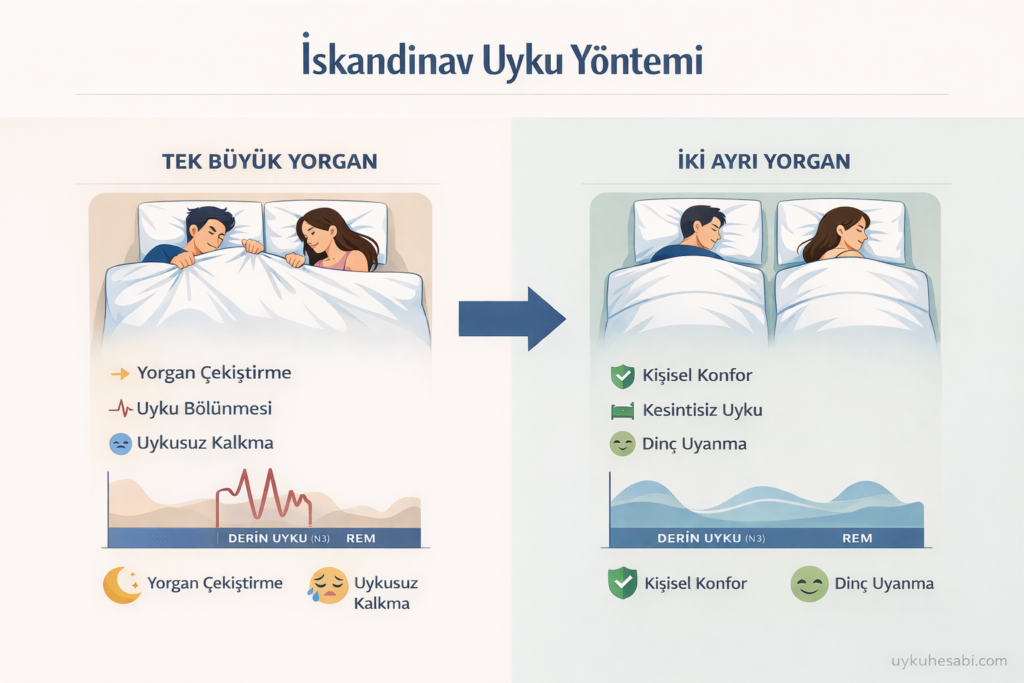 İskandinav Uyku Yöntemi

TEK BÜYÜK YORGAN

Yorgan Çekiştirme
Uyku Bölünmesi
Uykusuz Kalkma

DERİN UYKU (N3) REM

Yorgan Çekiştirme
Uykusuz Kalkma

İKİ AYRI YORGAN

Kişisel Konfor
Kesintisiz Uyku
Dinç Uyanma

DERİN UYKU (N3) REM

Kişisel Konfor
Dinç Uyanma

uykuhesabi.com